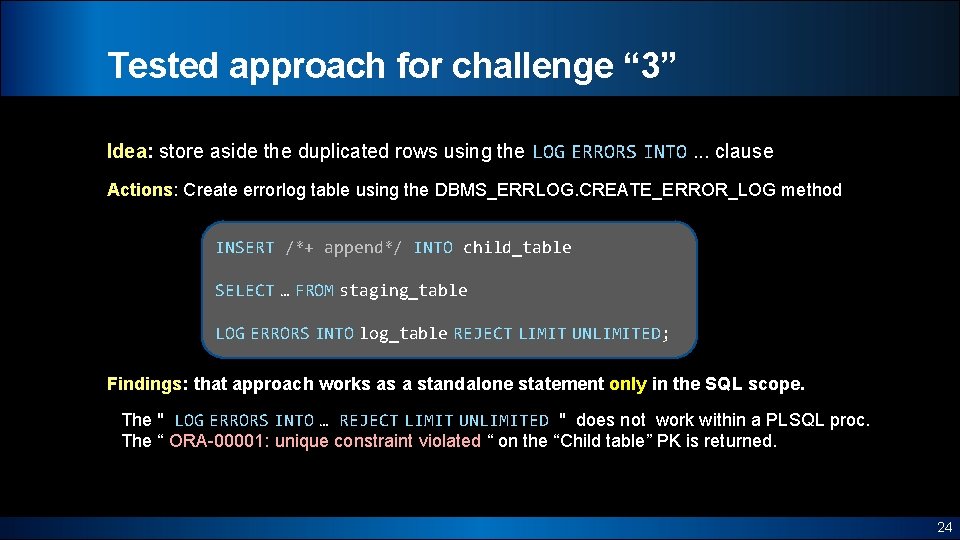 Tested approach for challenge “3”

Idea: store aside the duplicated rows using the LOG ERRORS INTO ... clause

Actions: Create errorlog table using the DBMS_ERRLOG.CREATE_ERROR_LOG method

INSERT /*+ append*/ INTO child_table

SELECT … FROM staging_table

LOG ERRORS INTO log_table REJECT LIMIT UNLIMITED;

Findings: that approach works as a standalone statement only in the SQL scope.

The " LOG ERRORS INTO … REJECT LIMIT UNLIMITED " does not work within a PLSQL proc.
The “ ORA-00001: unique constraint violated “ on the “Child table” PK is returned.

24